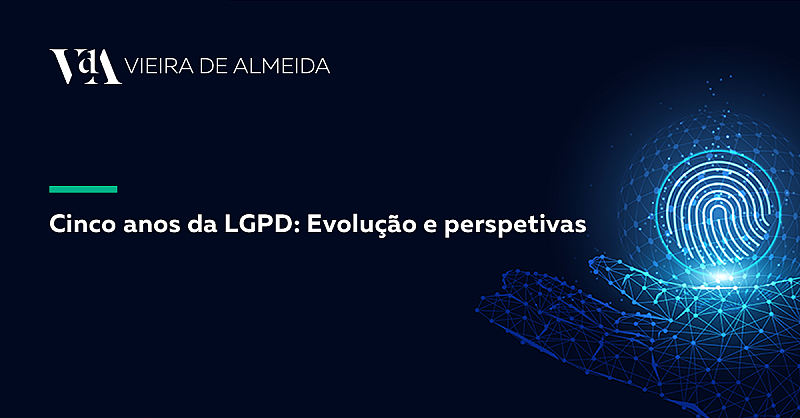 VdA VIEIRA DE ALMEIDA

Cinco anos da LGPD: Evolução e perspetivas